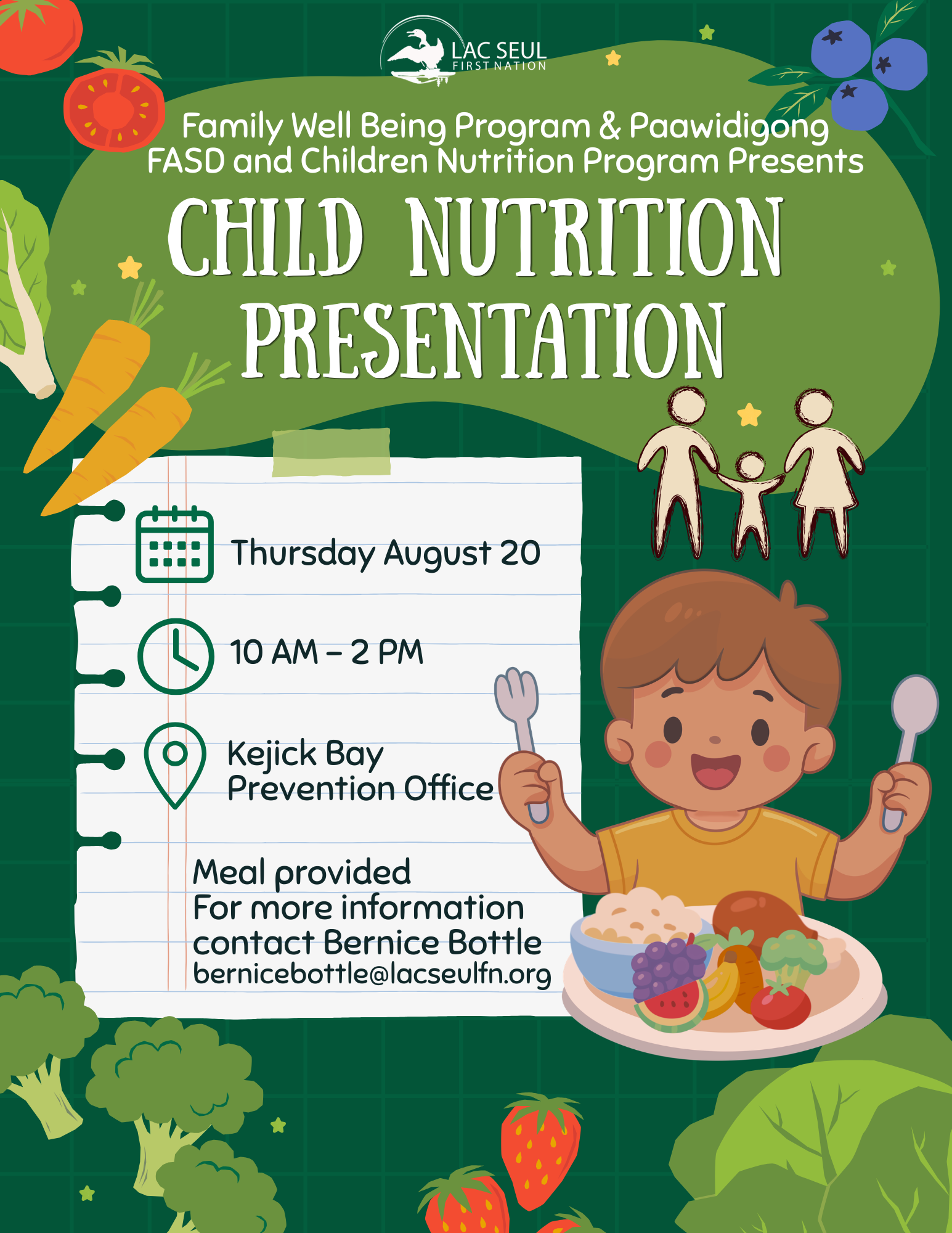 LAC SEUL
FIRST NATION

Family Well Being Program & Paawidigong FASD and Children Nutrition Program Presents

CHILD NUTRITION PRESENTATION

Thursday August 20

10 AM – 2 PM

Kejick Bay
Prevention Office

Meal provided
For more information contact Bernice Bottle
bernicebottle@lacseulfn.org